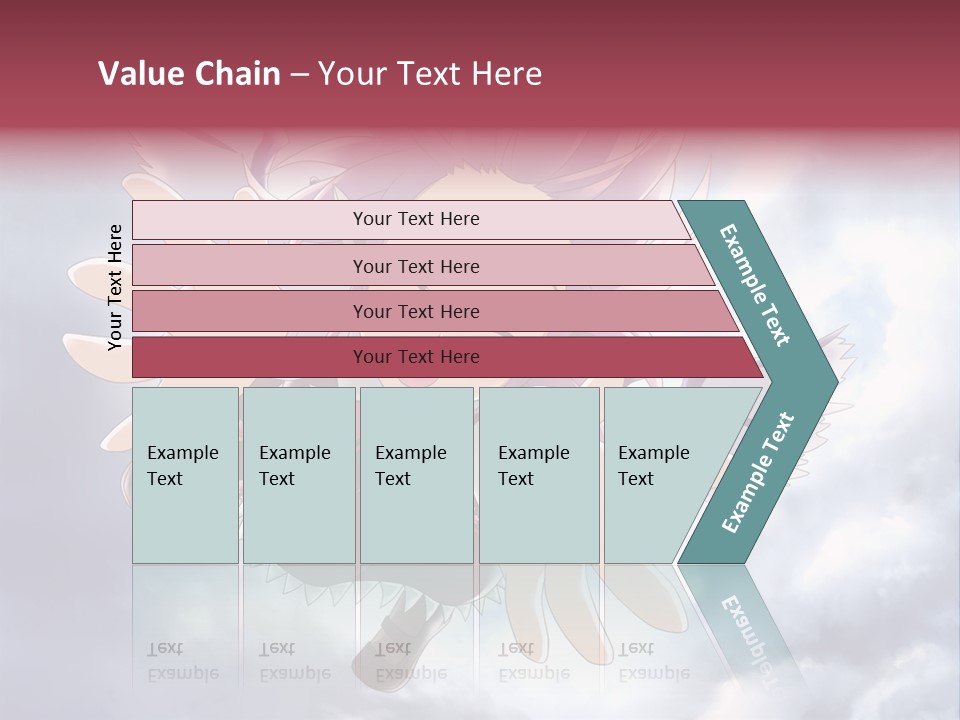 Value Chain – Your Text Here

Your Text Here

Your Text Here

Your Text Here

Your Text Here

Your Text Here

Example Text

Example Text

Example Text

Example Text

Example Text

Example Text

Example Text